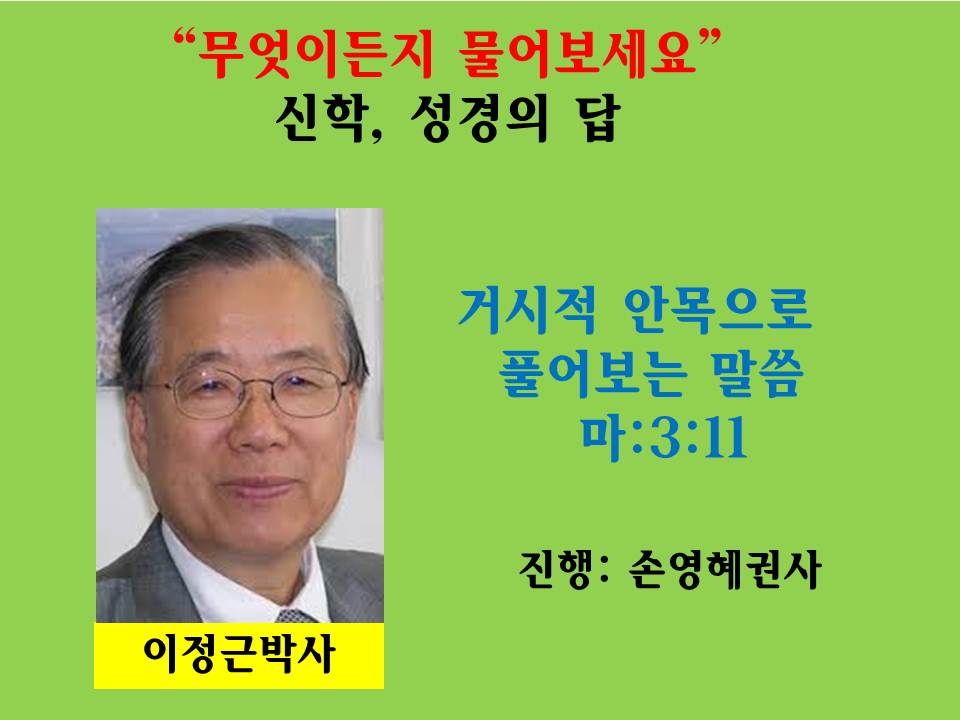 “무엇이든지 물어보세요”
신학, 성경의 답

거시적 안목으로
풀어보는 말씀
마:3:11

진행: 손영혜권사

이정근박사